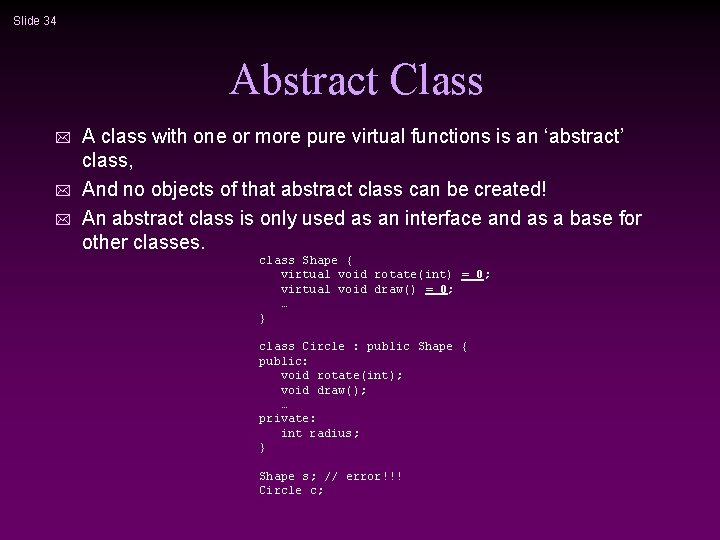 Slide 34

Abstract Class

A class with one or more pure virtual functions is an ‘abstract’ class,

And no objects of that abstract class can be created!

An abstract class is only used as an interface and as a base for other classes.

class Shape {
virtual void rotate(int) = 0;
virtual void draw() = 0;
…
}

class Circle : public Shape {
public:
void rotate(int);
void draw();
…
private:
int radius;
}

Shape s; // error!!!
Circle c;